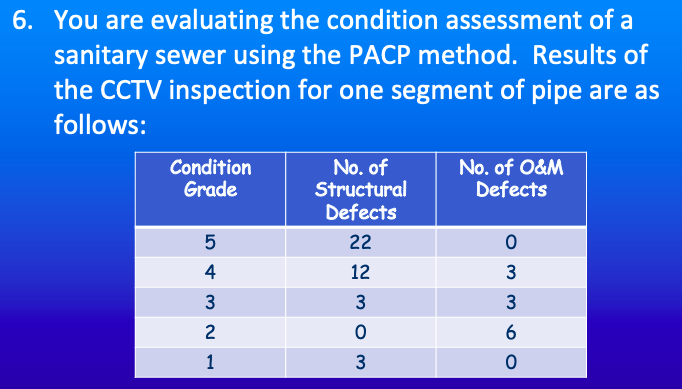 6. You are evaluating the condition assessment of a sanitary sewer using the PACP method. Results of the CCTV inspection for one segment of pipe are as follows:

| Condition Grade | No. of Structural Defects | No. of O&M Defects |
|---|---|---|
| 5 | 22 | 0 |
| 4 | 12 | 3 |
| 3 | 3 | 3 |
| 2 | 0 | 6 |
| 1 | 3 | 0 |